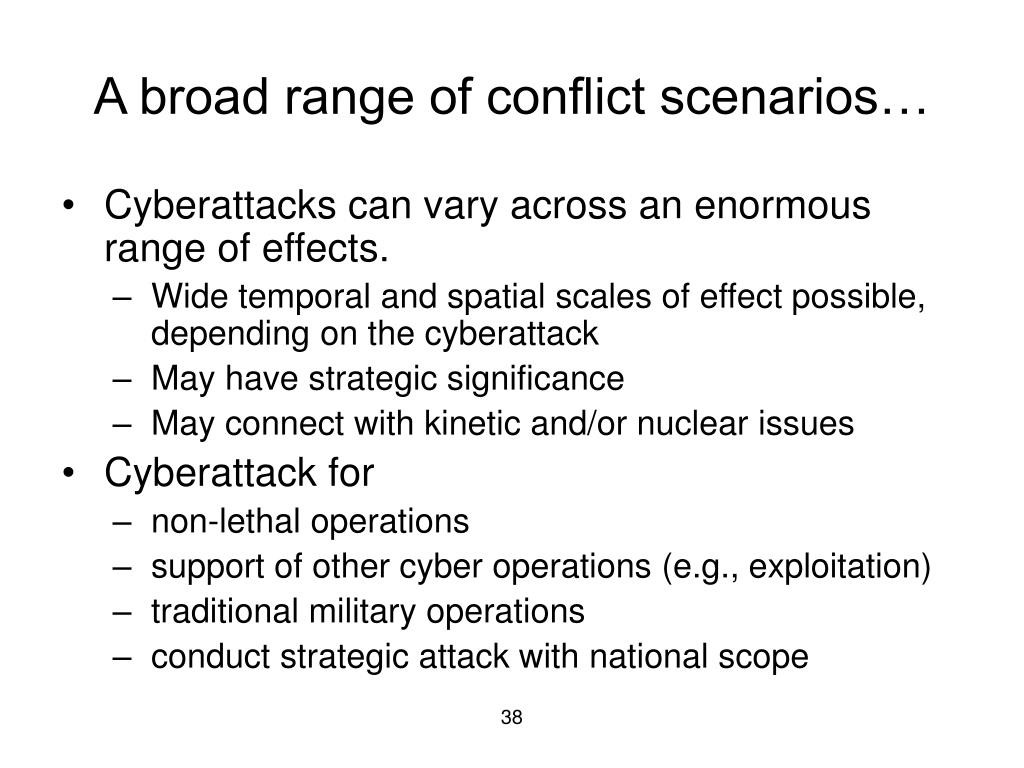 A broad range of conflict scenarios…

• Cyberattacks can vary across an enormous range of effects.
  – Wide temporal and spatial scales of effect possible, depending on the cyberattack
  – May have strategic significance
  – May connect with kinetic and/or nuclear issues
• Cyberattack for
  – non-lethal operations
  – support of other cyber operations (e.g., exploitation)
  – traditional military operations
  – conduct strategic attack with national scope

38